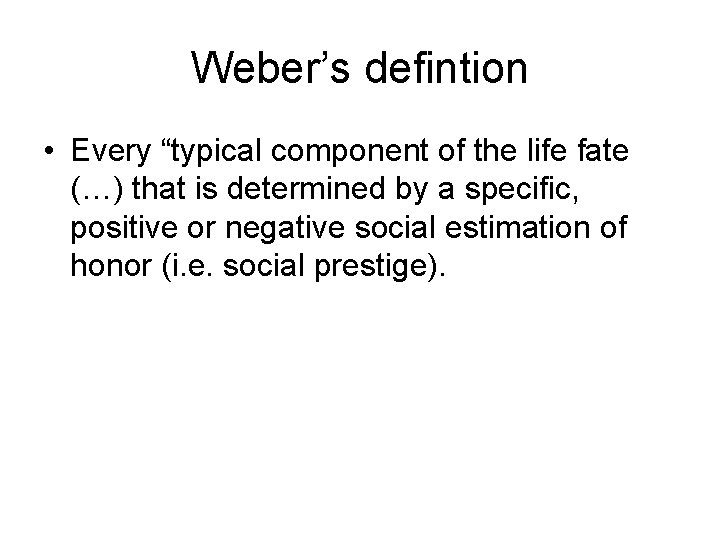 Weber’s defintion

• Every “typical component of the life fate (…) that is determined by a specific, positive or negative social estimation of honor (i.e. social prestige).